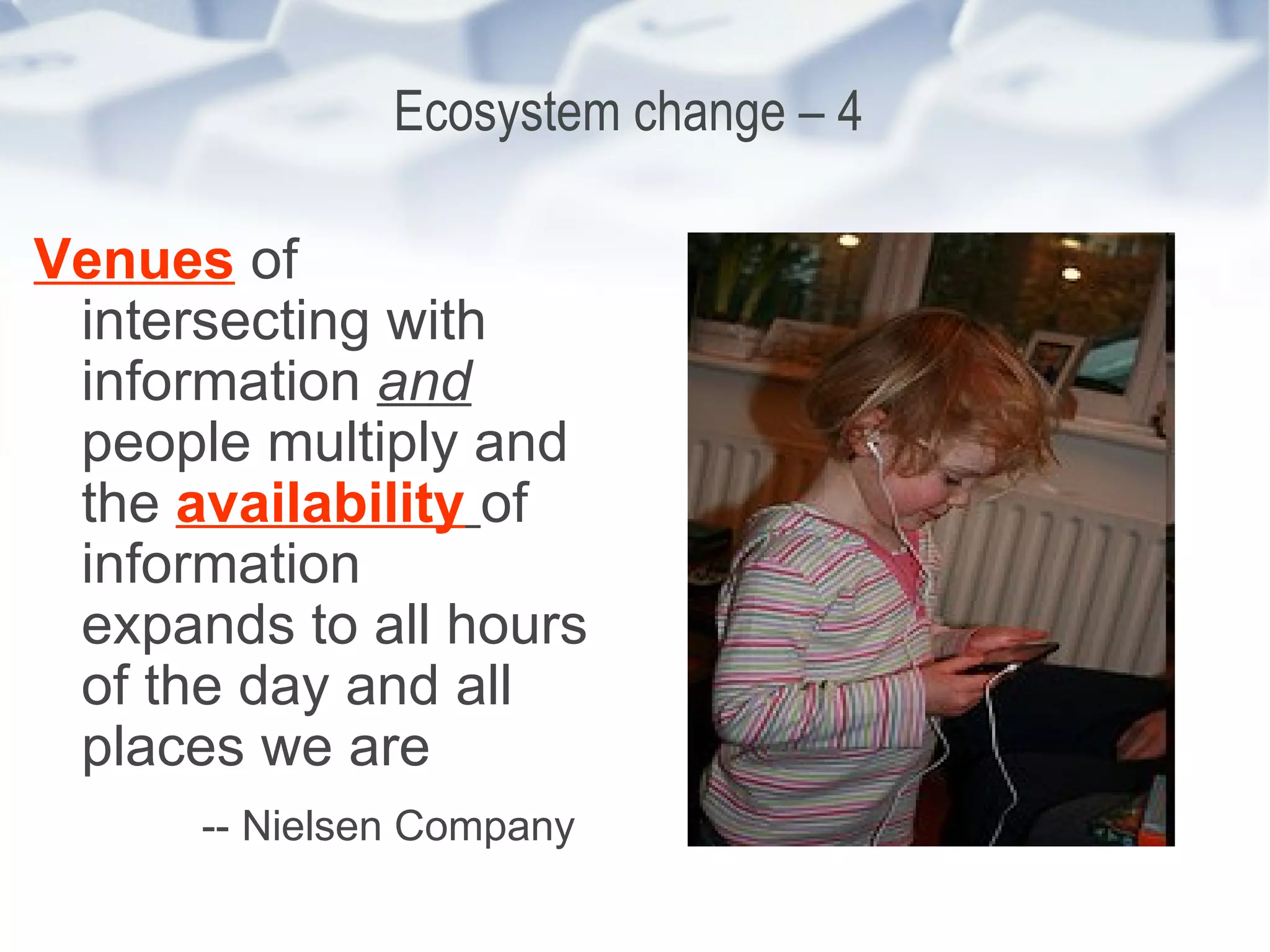 Ecosystem change – 4

Venues of intersecting with information and people multiply and the availability of information expands to all hours of the day and all places we are

-- Nielsen Company